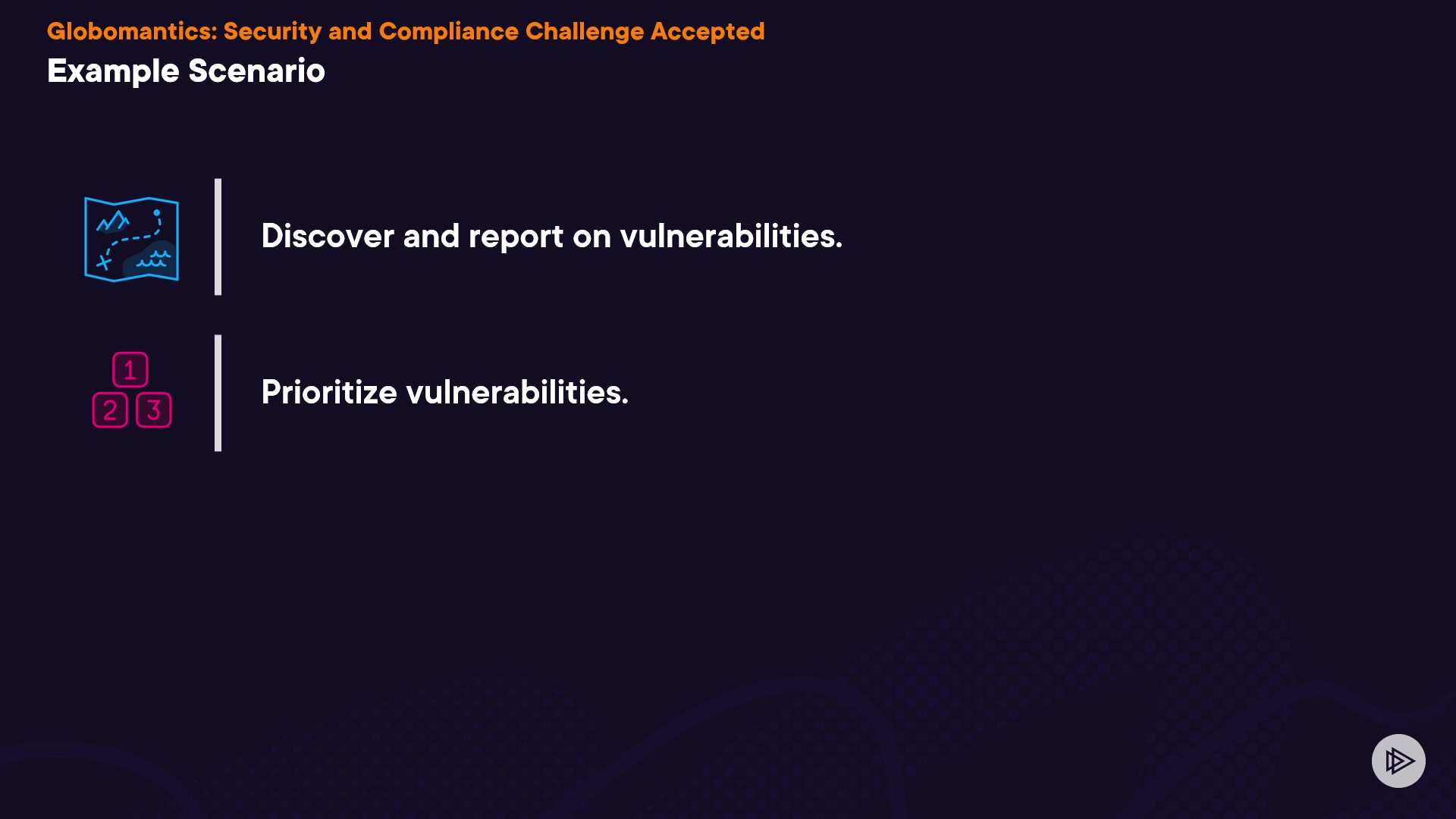 Globomantics: Security and Compliance Challenge Accepted
Example Scenario

Discover and report on vulnerabilities.

1
2 3

Prioritize vulnerabilities.